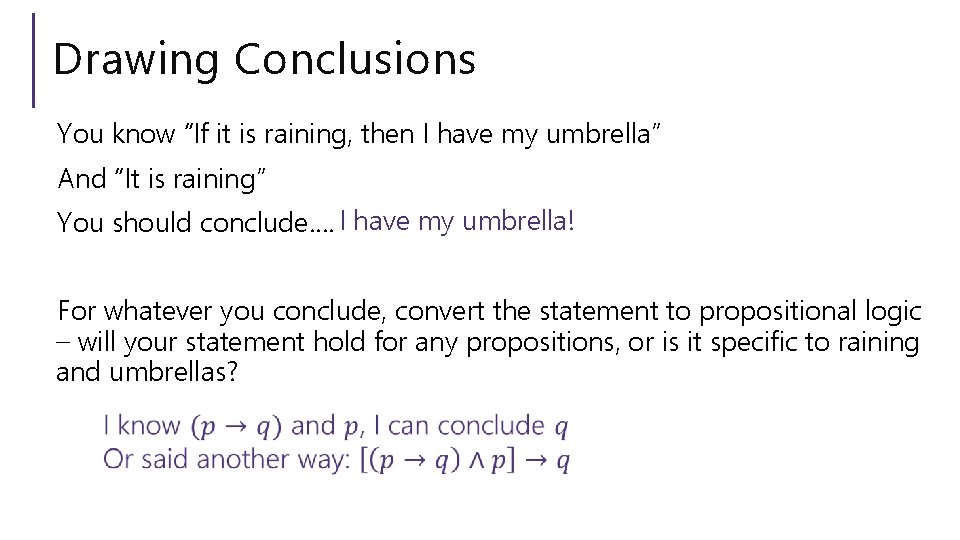 Drawing Conclusions

You know "If it is raining, then I have my umbrella"

And "It is raining"

You should conclude…. I have my umbrella!

For whatever you conclude, convert the statement to propositional logic – will your statement hold for any propositions, or is it specific to raining and umbrellas?

I know $(p \rightarrow q)$ and $p$, I can conclude $q$
Or said another way: $[(p \rightarrow q) \wedge p] \rightarrow q$